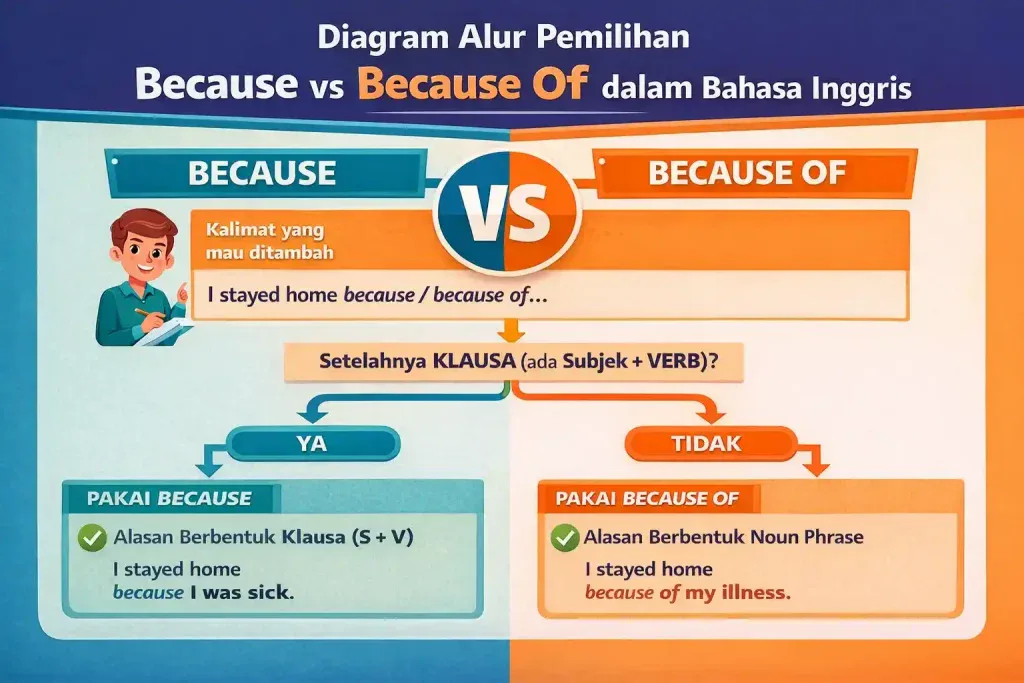 Diagram Alur Pemilihan

Because vs Because Of dalam Bahasa Inggris

BECAUSE

VS

BECAUSE OF

Kalimat yang mau ditambah

I stayed home because / because of...

Setelahnya KLAUSA (ada Subjek + VERB)?

YA

TIDAK

PAKAI BECAUSE

Alasan Berbentuk Klausa (S + V)

I stayed home because I was sick.

PAKAI BECAUSE OF

Alasan Berbentuk Noun Phrase

I stayed home because of my illness.